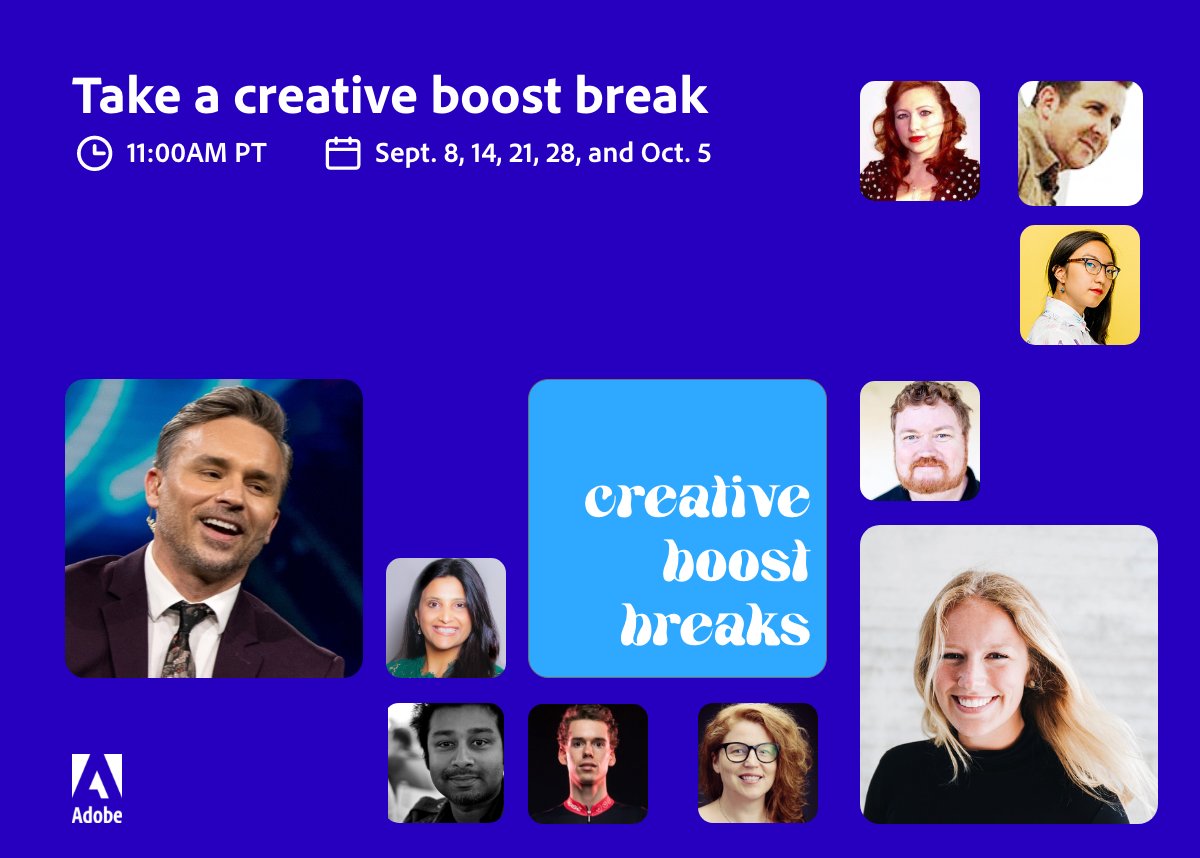 Take a creative boost break

11:00AM PT

Sept. 8, 14, 21, 28, and Oct. 5

creative boost breaks

Adobe